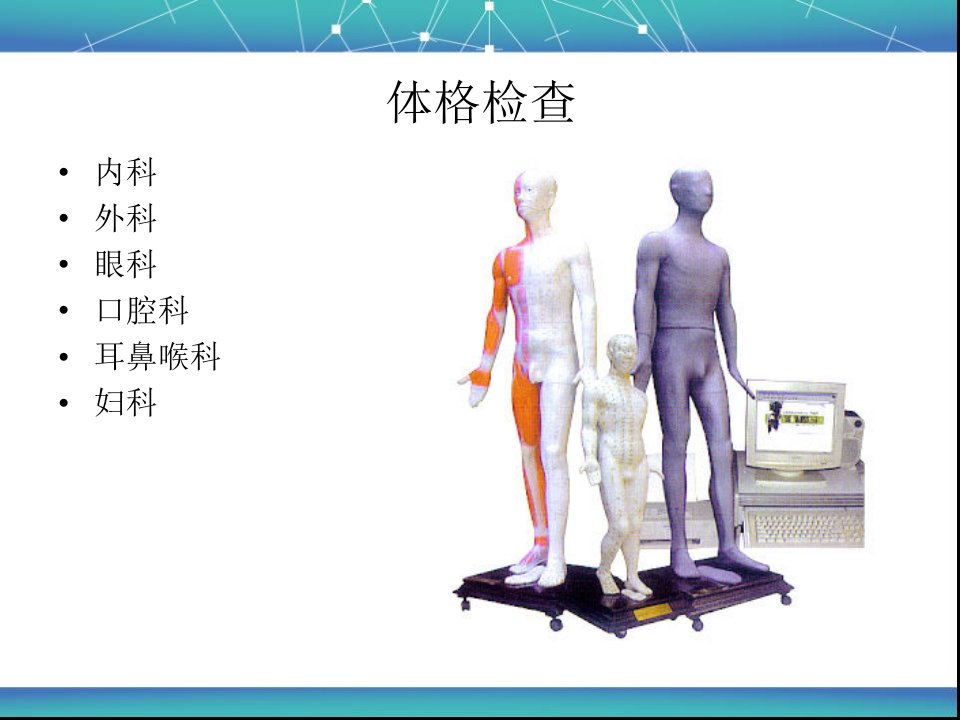 体格检查

• 内科
• 外科
• 眼科
• 口腔科
• 耳鼻喉科
• 妇科